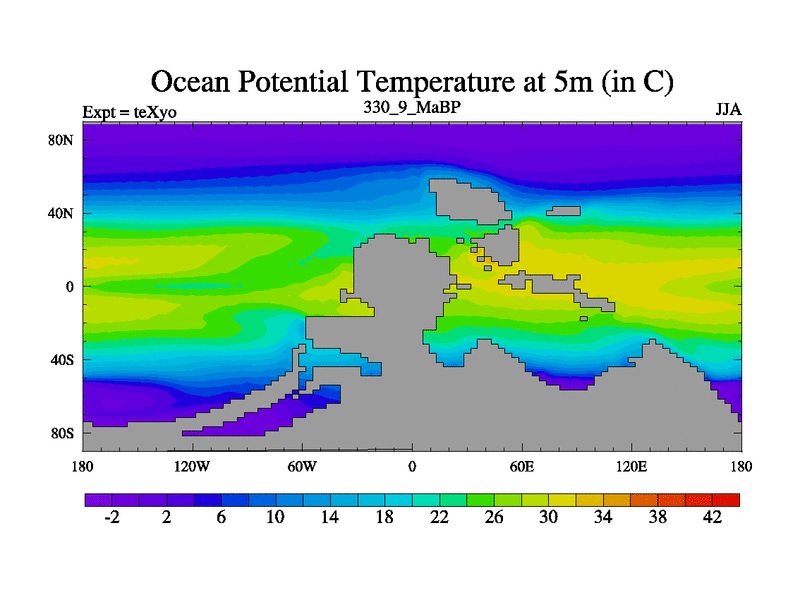 Ocean Potential Temperature at 5m (in C)

Expt = teXyo
330_9_MaBP
JJA

80N
40N
0
40S
80S

180
120W
60W
0
60E
120E
180

-2
2
6
10
14
18
22
26
30
34
38
42